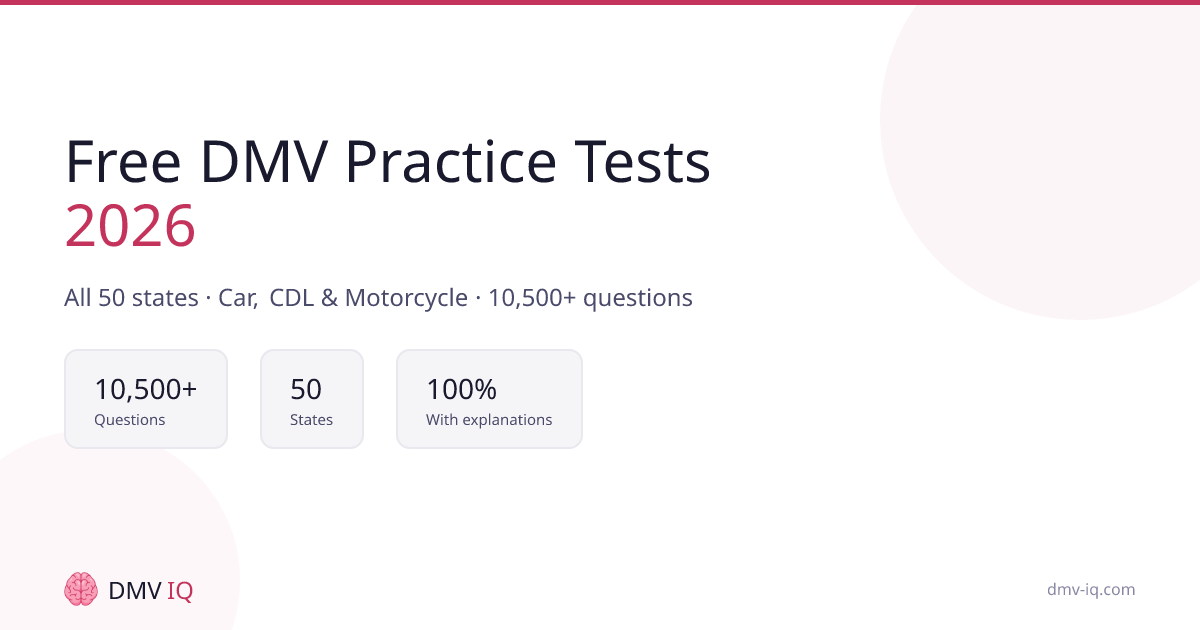 Free DMV Practice Tests
2026

All 50 states · Car, CDL & Motorcycle · 10,500+ questions

10,500+
Questions

50
States

100%
With explanations

DMV IQ

dmv-iq.com